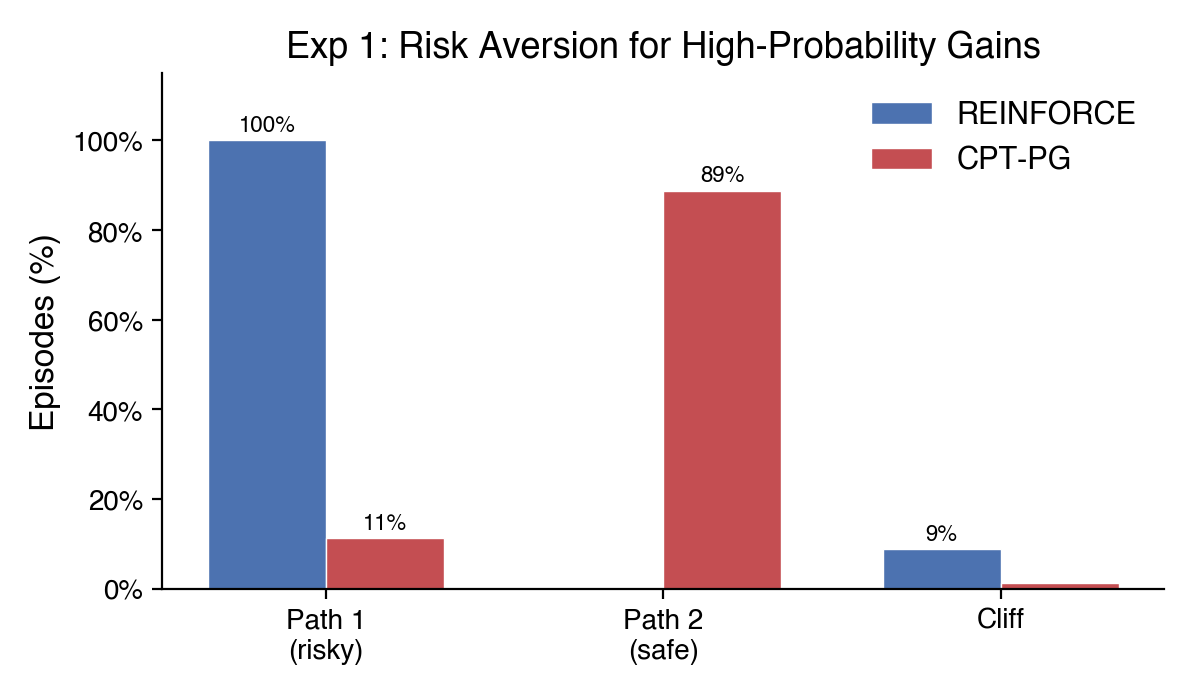 Exp 1: Risk Aversion for High-Probability Gains

REINFORCE
CPT-PG

Episodes (%)

100%
80%
60%
40%
20%
0%

100%
11%
89%
9%

Path 1
(risky)

Path 2
(safe)

Cliff